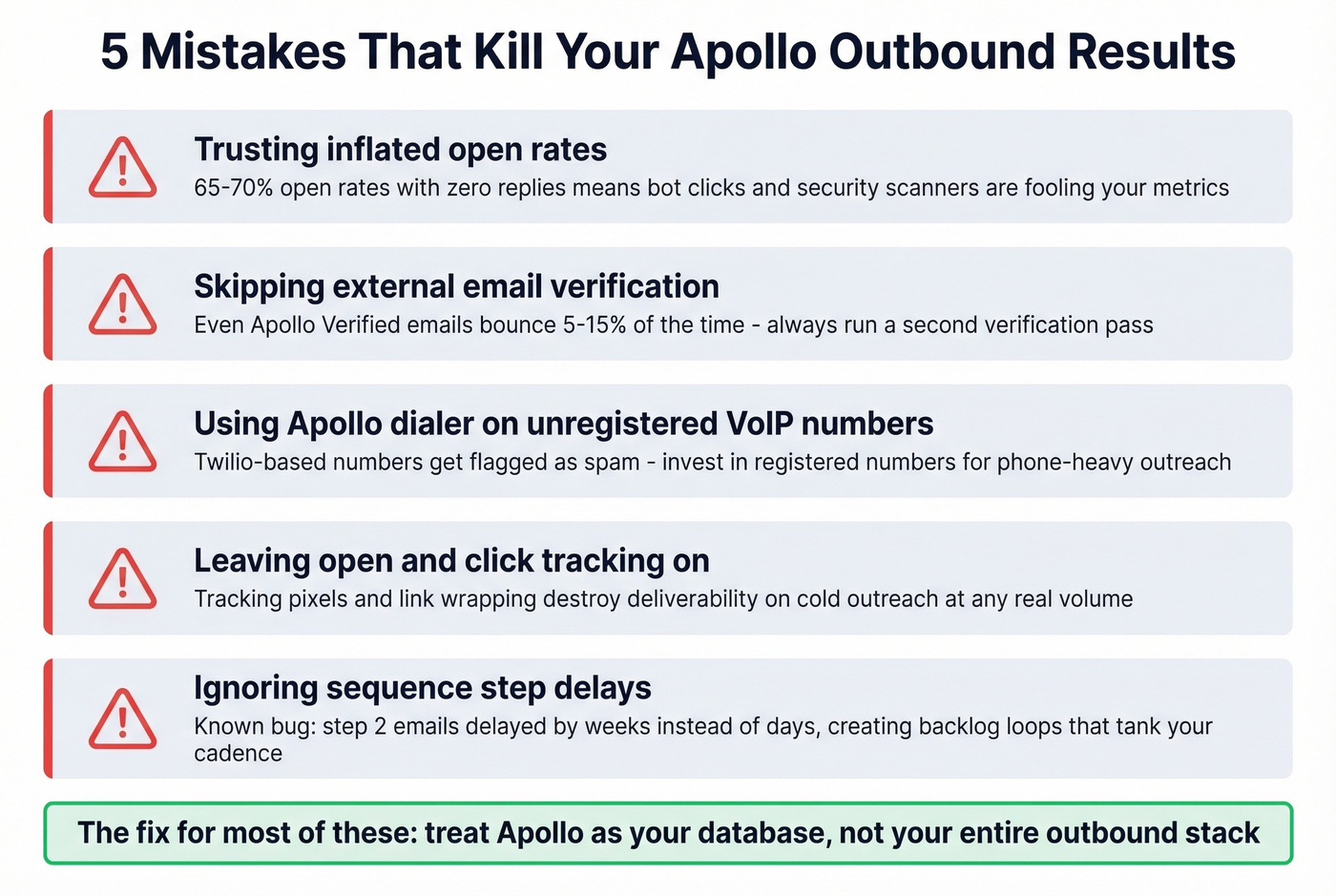 5 Mistakes That Kill Your Apollo Outbound Results

Trusting inflated open rates
65-70% open rates with zero replies means bot clicks and security scanners are fooling your metrics

Skipping external email verification
Even Apollo Verified emails bounce 5-15% of the time - always run a second verification pass

Using Apollo dialer on unregistered VoIP numbers
Twilio-based numbers get flagged as spam - invest in registered numbers for phone-heavy outreach

Leaving open and click tracking on
Tracking pixels and link wrapping destroy deliverability on cold outreach at any real volume

Ignoring sequence step delays
Known bug: step 2 emails delayed by weeks instead of days, creating backlog loops that tank your cadence

The fix for most of these: treat Apollo as your database, not your entire outbound stack